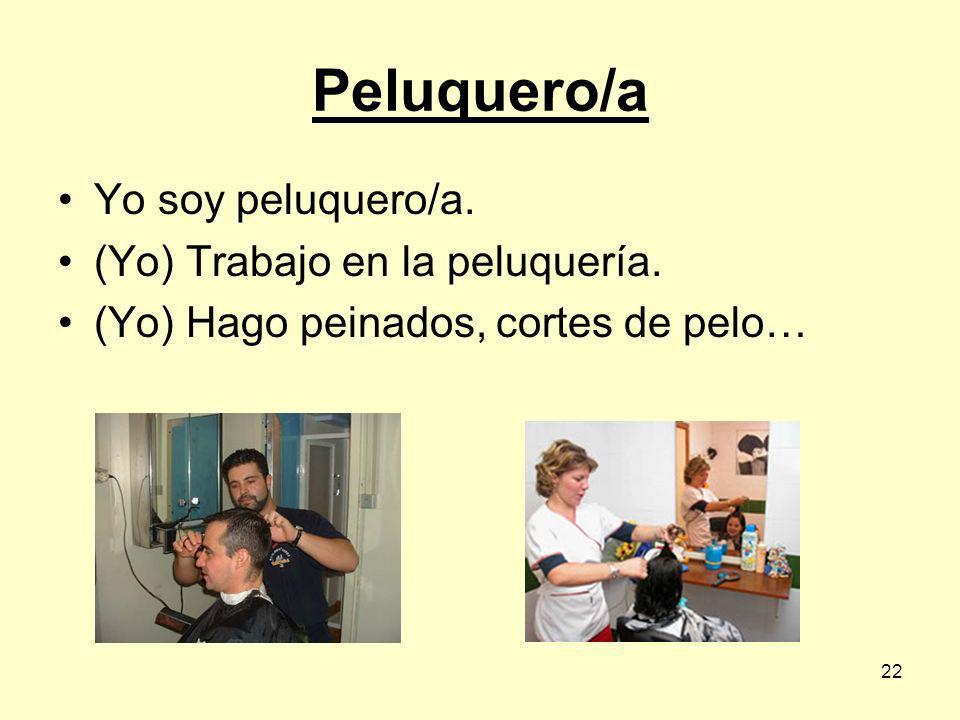 Peluquero/a

• Yo soy peluquero/a.
• (Yo) Trabajo en la peluquería.
• (Yo) Hago peinados, cortes de pelo…

22